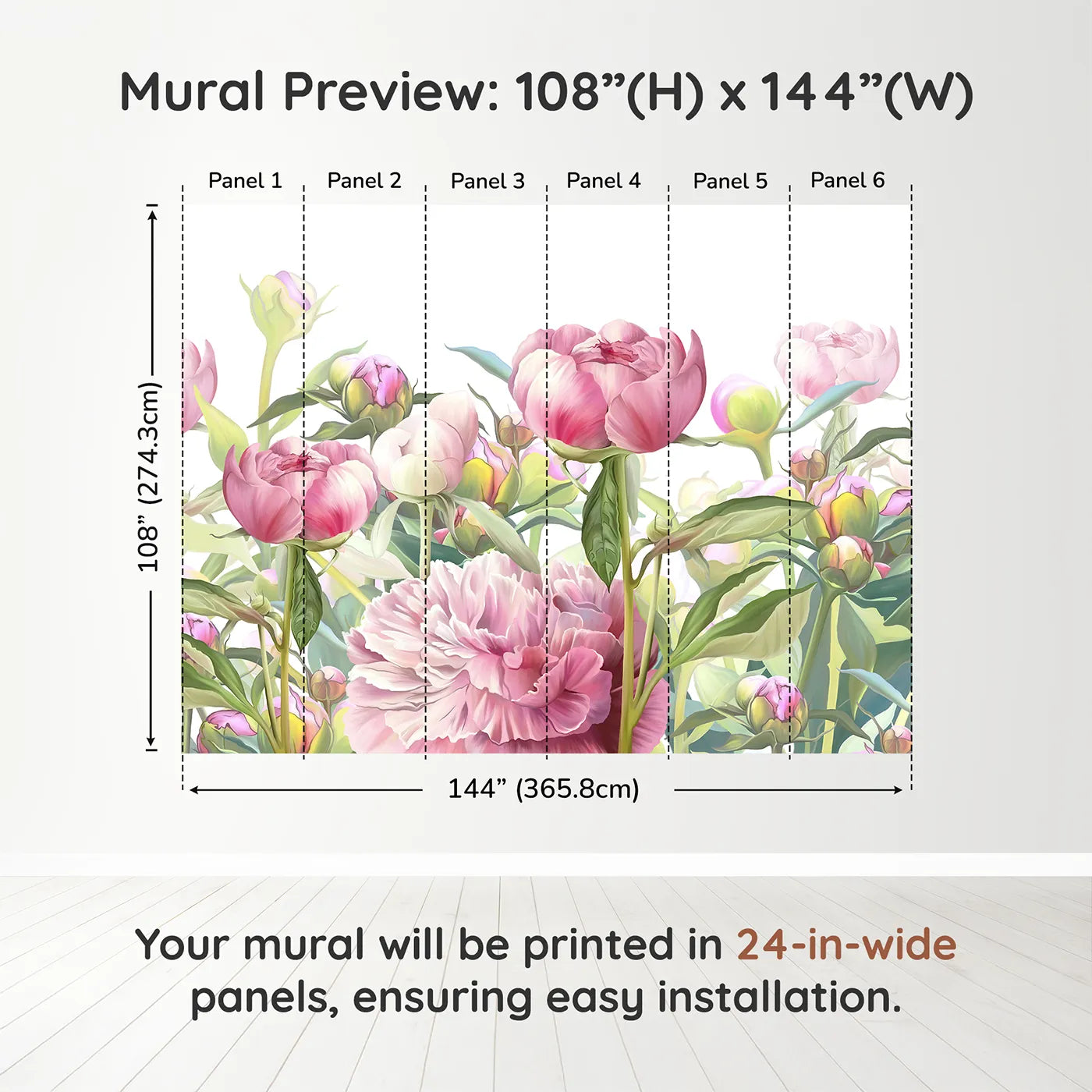 Mural Preview: 108”(H) x 144”(W)

Panel 1 Panel 2 Panel 3 Panel 4 Panel 5 Panel 6

108” (274.3cm)

144” (365.8cm)

Your mural will be printed in 24-in-wide panels, ensuring easy installation.